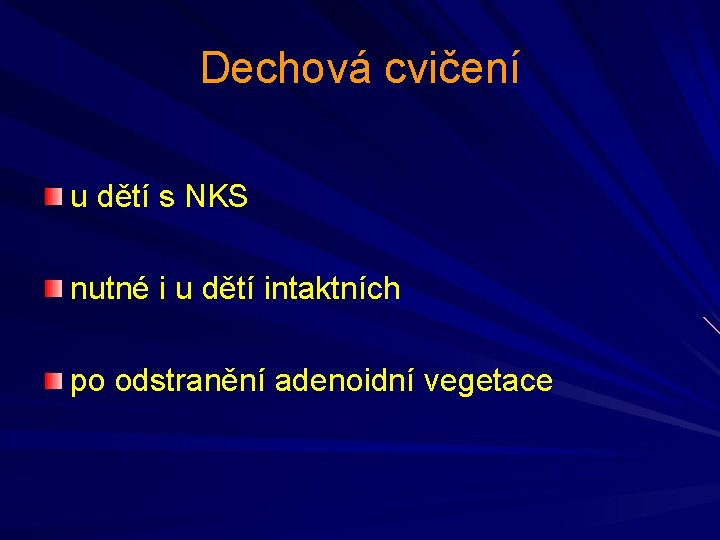 Dechová cvičení

u dětí s NKS

nutné i u dětí intaktních

po odstranění adenoidní vegetace